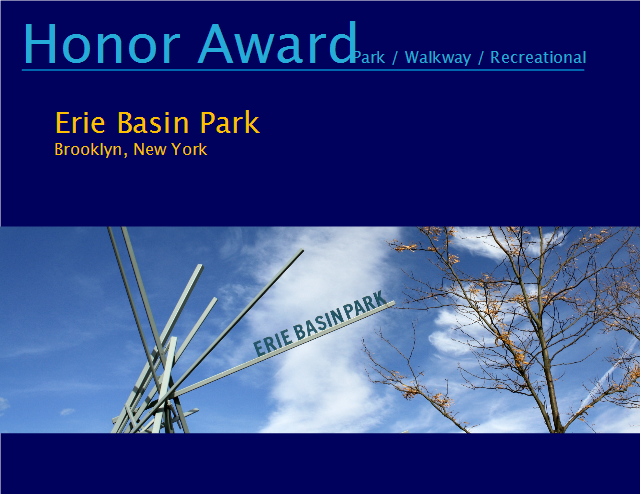 Honor Award Park / Walkway / Recreational

Erie Basin Park
Brooklyn, New York

ERIE BASIN PARK